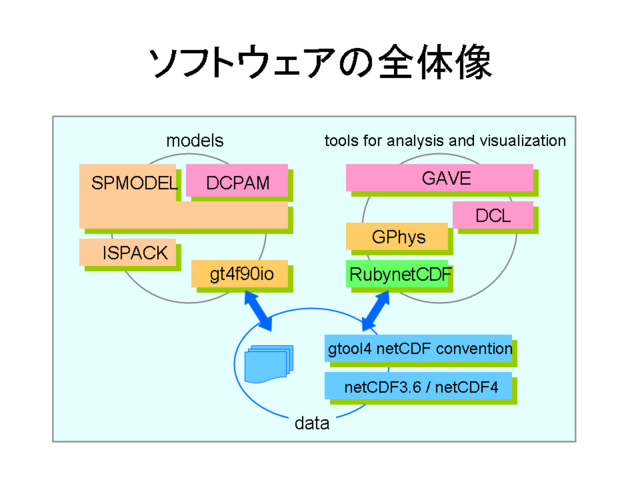 ソフトウェアの全体像

models

SPMODEL

DCPAM

ISPACK

gt4f90io

tools for analysis and visualization

GAVE

DCL

GPhys

RubynetCDF

gtool4 netCDF convention

netCDF3.6 / netCDF4

data